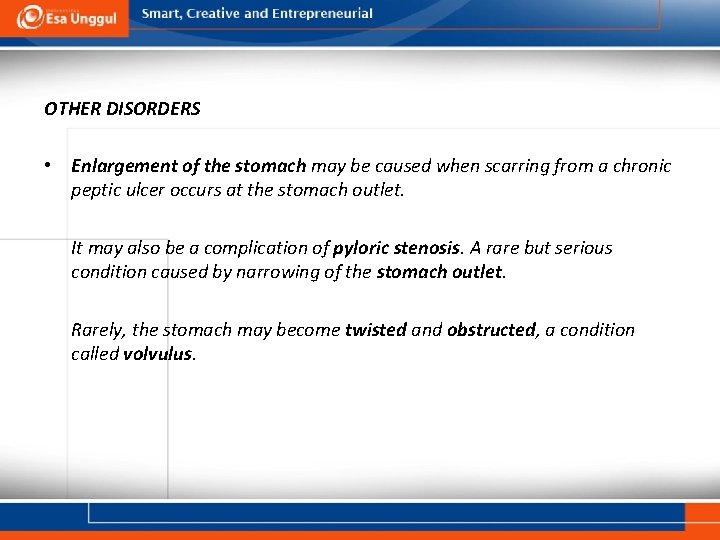 Esa Unggul

Smart, Creative and Entrepreneurial

OTHER DISORDERS

• Enlargement of the stomach may be caused when scarring from a chronic peptic ulcer occurs at the stomach outlet.

It may also be a complication of pyloric stenosis. A rare but serious condition caused by narrowing of the stomach outlet.

Rarely, the stomach may become twisted and obstructed, a condition called volvulus.